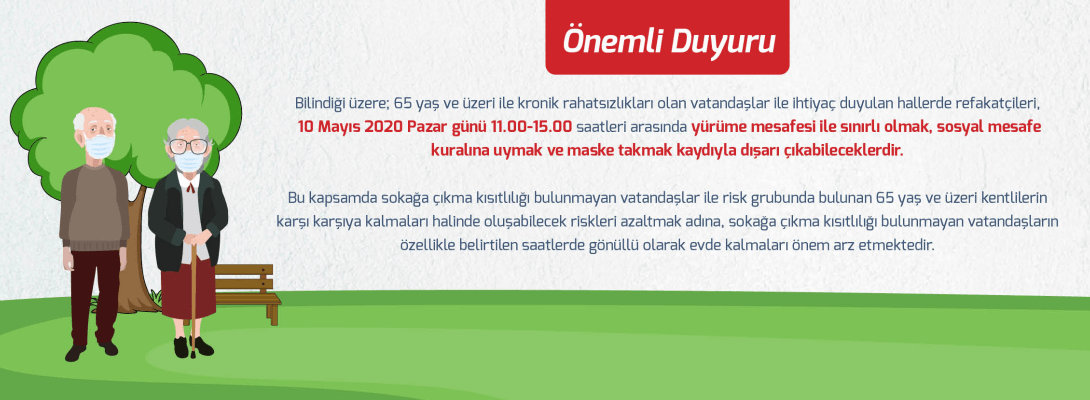 Önemli Duyuru

Bilindiği üzere; 65 yaş ve üzeri ile kronik rahatsızlıkları olan vatandaşlar ile ihtiyaç duyulan hallerde refakatçileri, 10 Mayıs 2020 Pazar günü 11.00-15.00 saatleri arasında yürüme mesafesi ile sınırlı olmak, sosyal mesafe kuralına uymak ve maske takmak kaydıyla dışarı çıkabileceklerdir.

Bu kapsamda sokağa çıkma kısıtlılığı bulunmayan vatandaşlar ile risk grubunda bulunan 65 yaş ve üzeri kentlilerin karşı karşıya kalmaları halinde oluşabilecek riskleri azaltmak adına, sokağa çıkma kısıtlılığı bulunmayan vatandaşların özellikle belirtilen saatlerde gönüllü olarak evde kalmaları önem arz etmektedir.